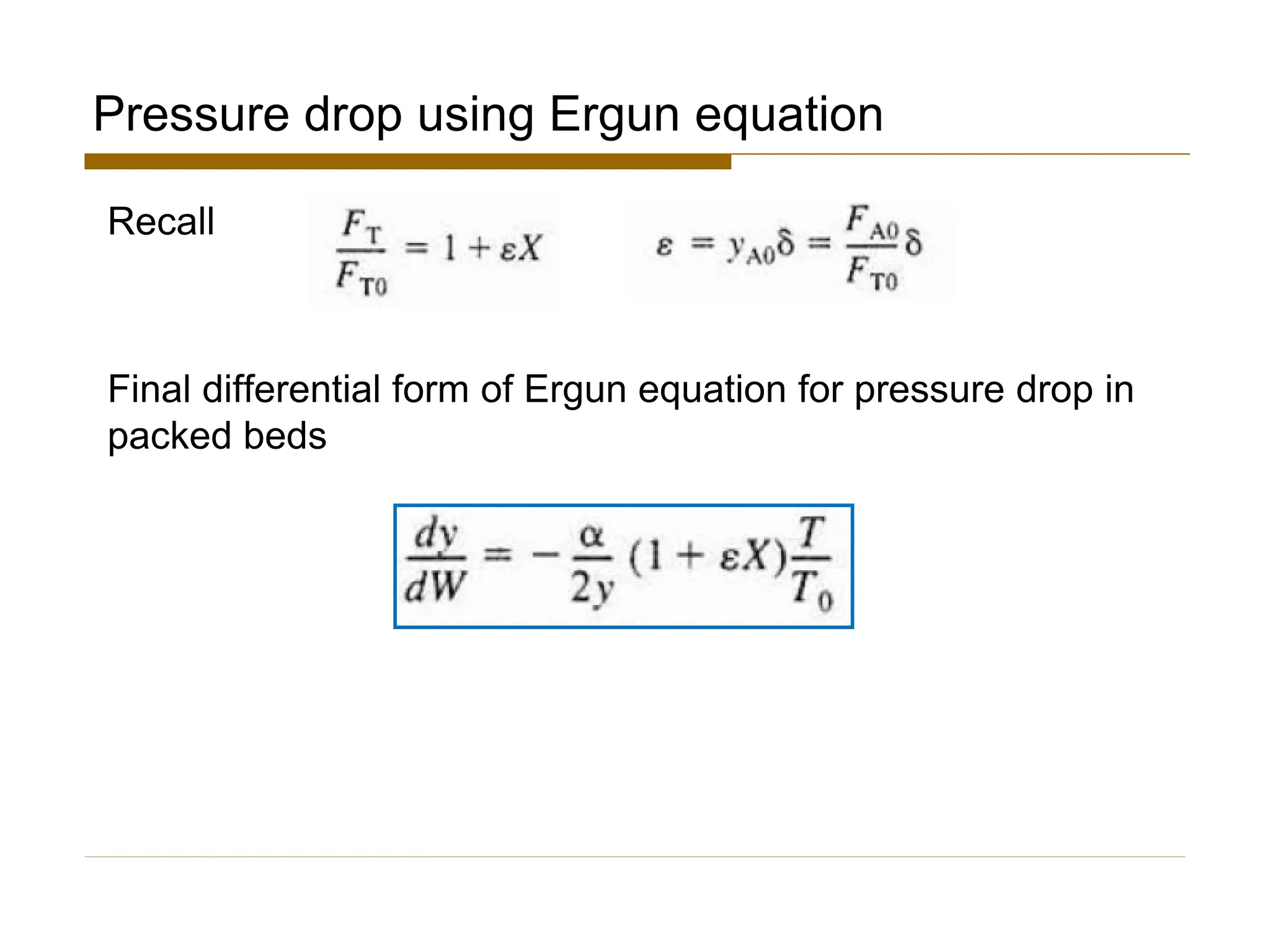 Pressure drop using Ergun equation

Recall $\frac{F_T}{F_{T0}} = 1 + \varepsilon X$ $\varepsilon = y_{A0}\delta = \frac{F_{A0}}{F_{T0}}\delta$

Final differential form of Ergun equation for pressure drop in packed beds

$\frac{dy}{dW} = -\frac{\alpha}{2y}(1 + \varepsilon X)\frac{T}{T_0}$